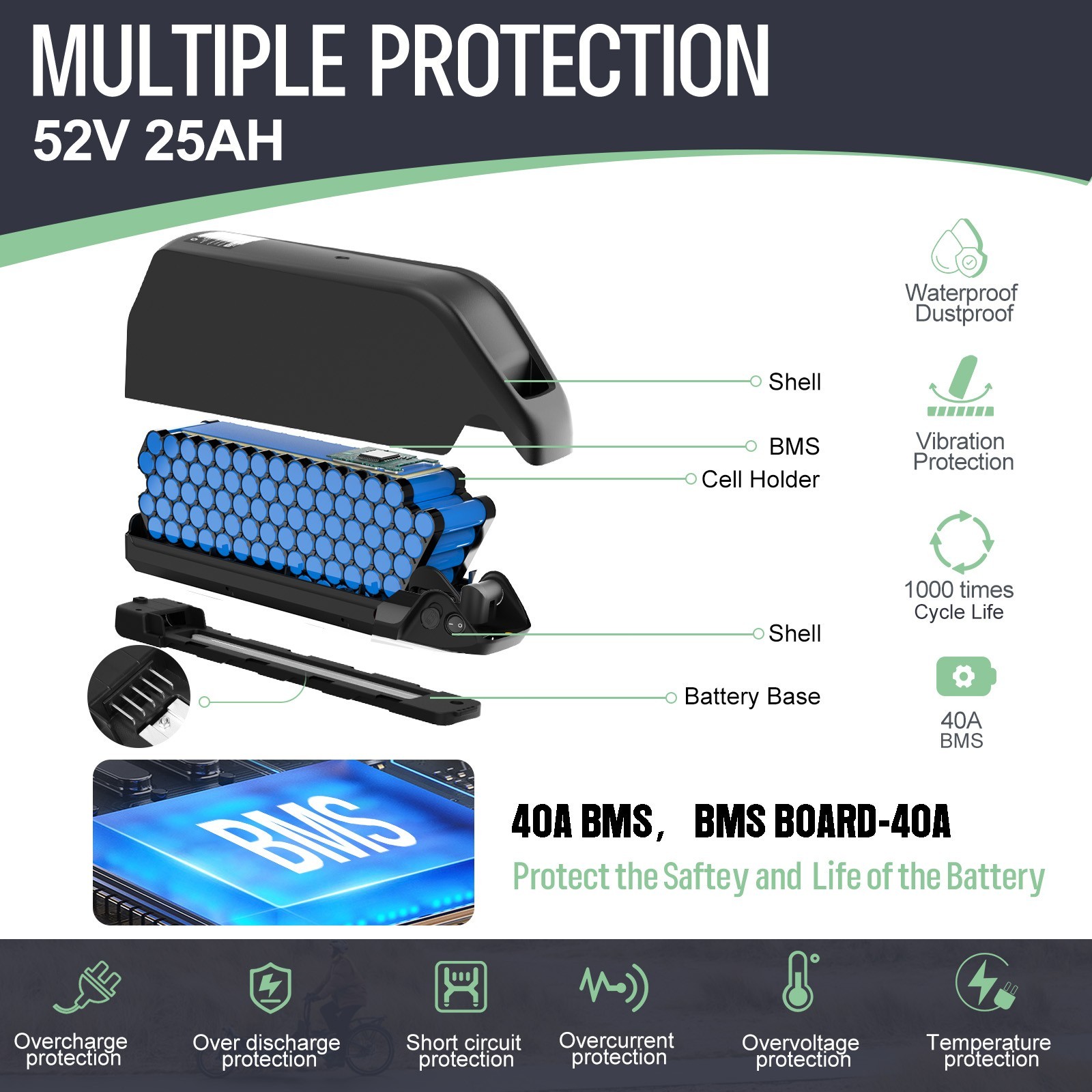 MULTIPLE PROTECTION
52V 25AH

Shell

BMS

Cell Holder

Shell

Battery Base

Waterproof Dustproof

Vibration Protection

1000 times Cycle Life

40A BMS

BMS

40A BMS， BMS BOARD-40A

Protect the Saftey and Life of the Battery

Overcharge protection

Over discharge protection

Short circuit protection

Overcurrent protection

Overvoltage protection

Temperature protection